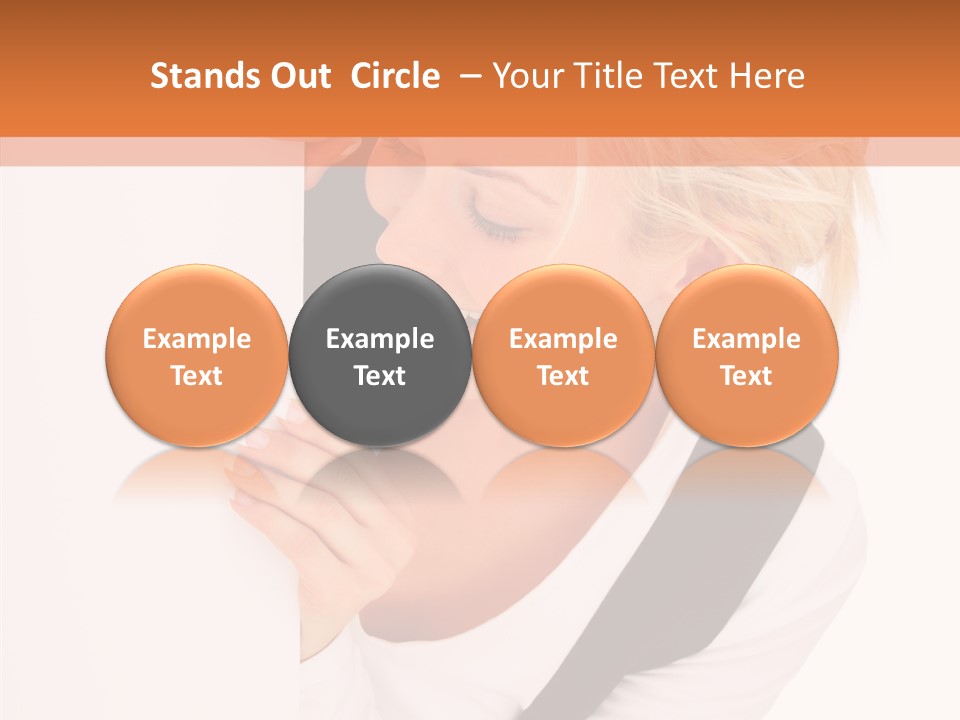 Stands Out Circle – Your Title Text Here

Example Text

Example Text

Example Text

Example Text